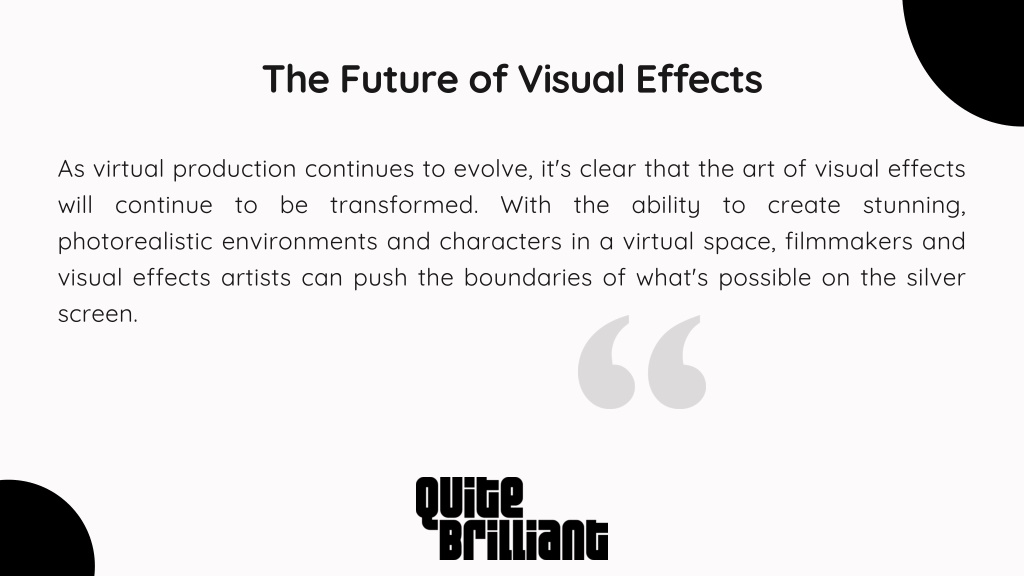 The Future of Visual Effects

As virtual production continues to evolve, it's clear that the art of visual effects will continue to be transformed. With the ability to create stunning, photorealistic environments and characters in a virtual space, filmmakers and visual effects artists can push the boundaries of what's possible on the silver screen.

“

QUITE
BRILLIANT